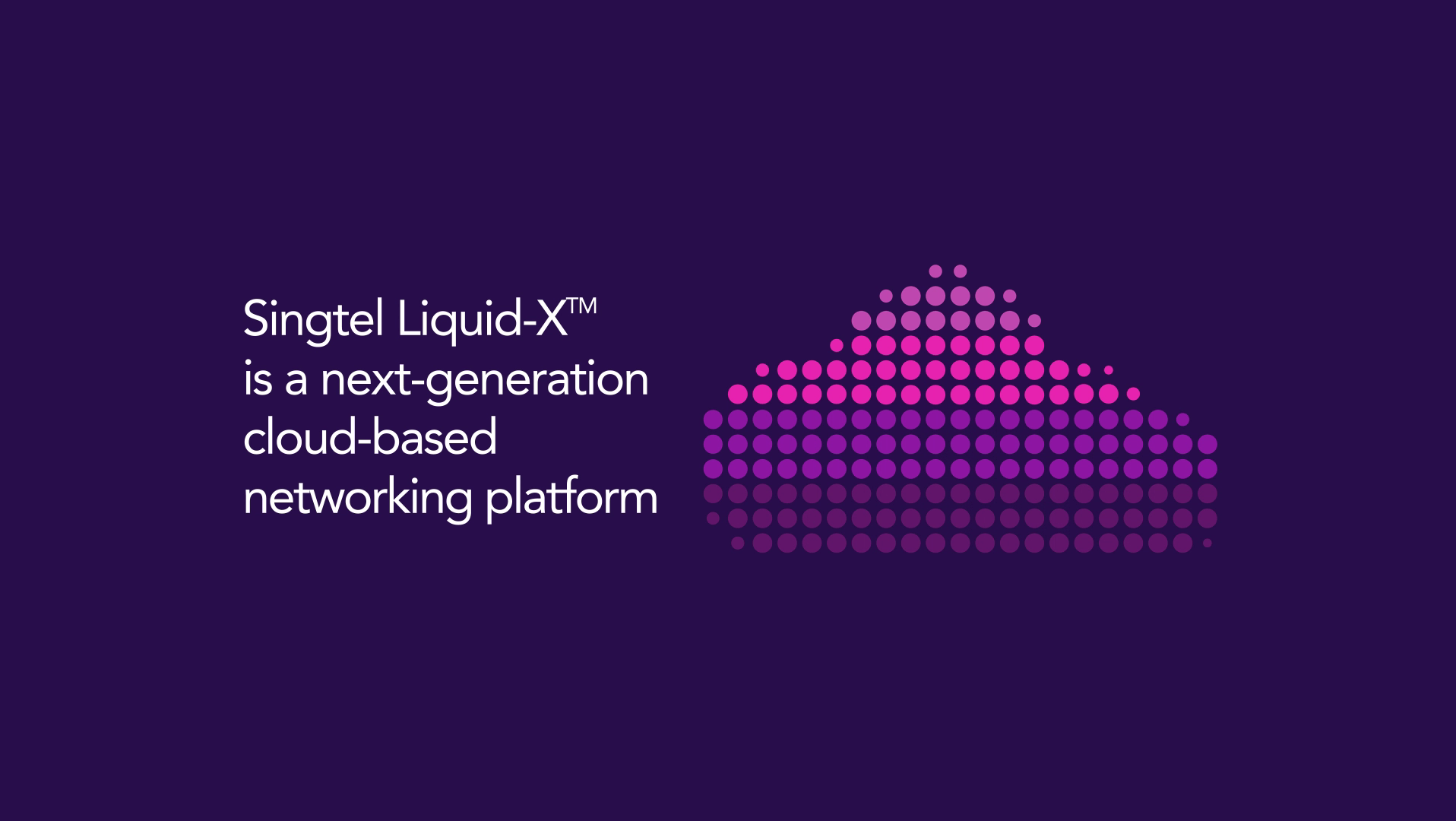 Singtel Liquid-X™ is a next-generation cloud-based networking platform